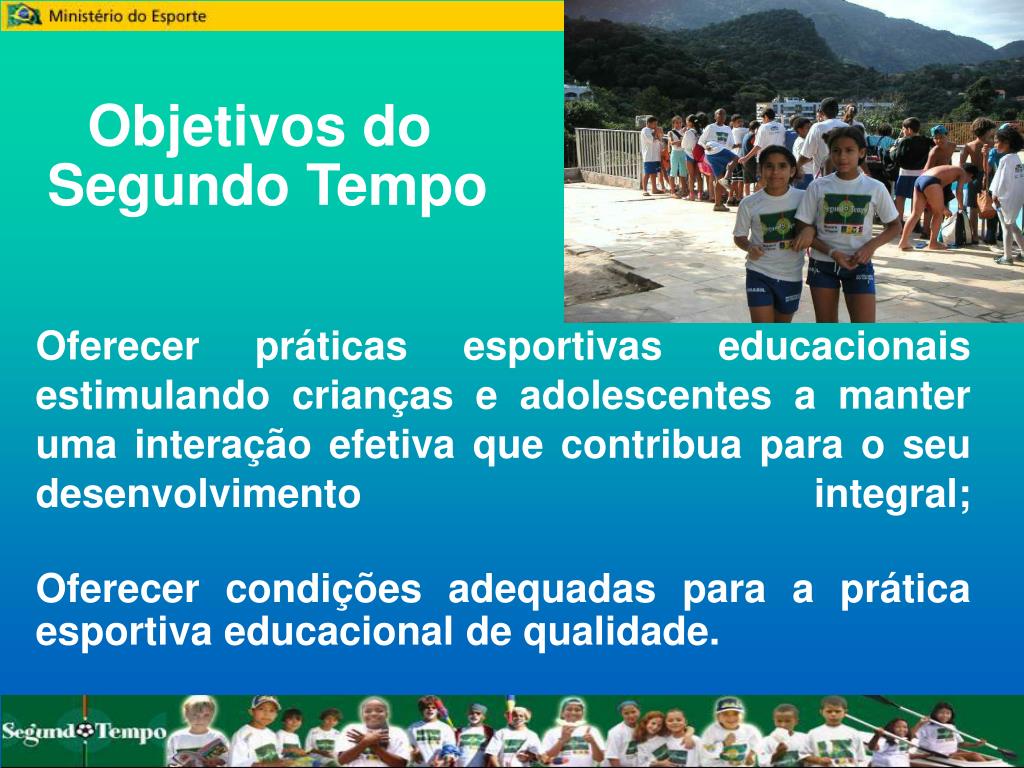 Ministério do Esporte

Objetivos do Segundo Tempo

Oferecer práticas esportivas educacionais estimulando crianças e adolescentes a manter uma interação efetiva que contribua para o seu desenvolvimento integral;

Oferecer condições adequadas para a prática esportiva educacional de qualidade.

Segundo Tempo